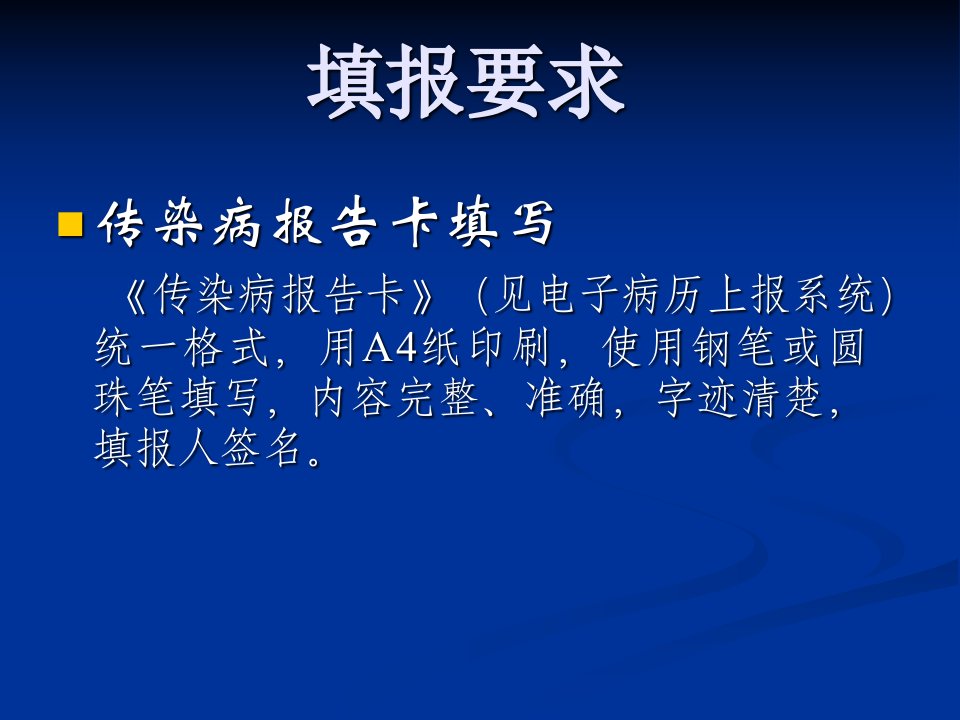 填报要求

• 传染病报告卡填写

《传染病报告卡》（见电子病历上报系统）统一格式，用A4纸印刷，使用钢笔或圆珠笔填写，内容完整、准确，字迹清楚，填报人签名。